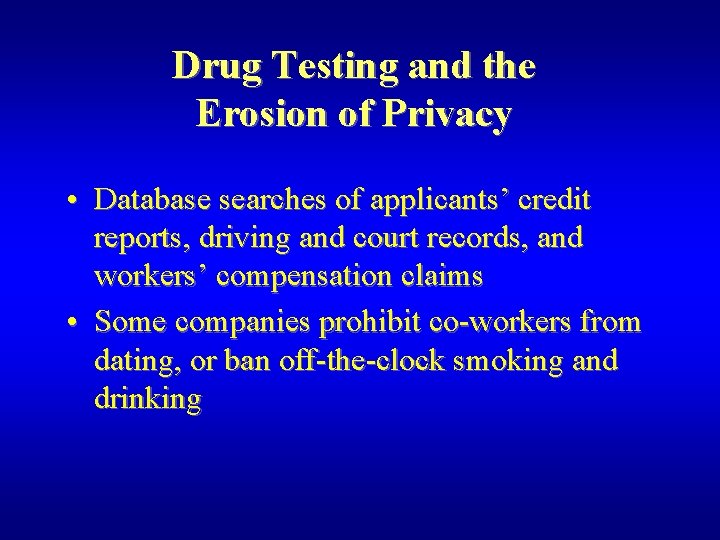 Drug Testing and the Erosion of Privacy

• Database searches of applicants’ credit reports, driving and court records, and workers’ compensation claims
• Some companies prohibit co-workers from dating, or ban off-the-clock smoking and drinking